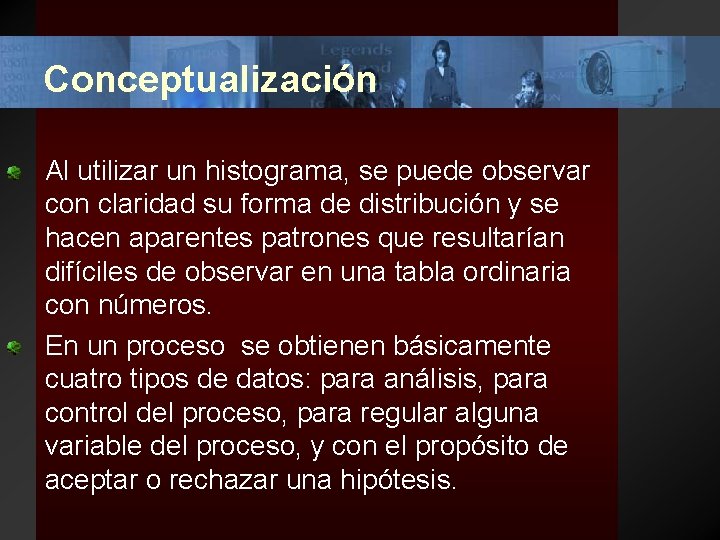 Conceptualización

Al utilizar un histograma, se puede observar con claridad su forma de distribución y se hacen aparentes patrones que resultarían difíciles de observar en una tabla ordinaria con números.

En un proceso se obtienen básicamente cuatro tipos de datos: para análisis, para control del proceso, para regular alguna variable del proceso, y con el propósito de aceptar o rechazar una hipótesis.